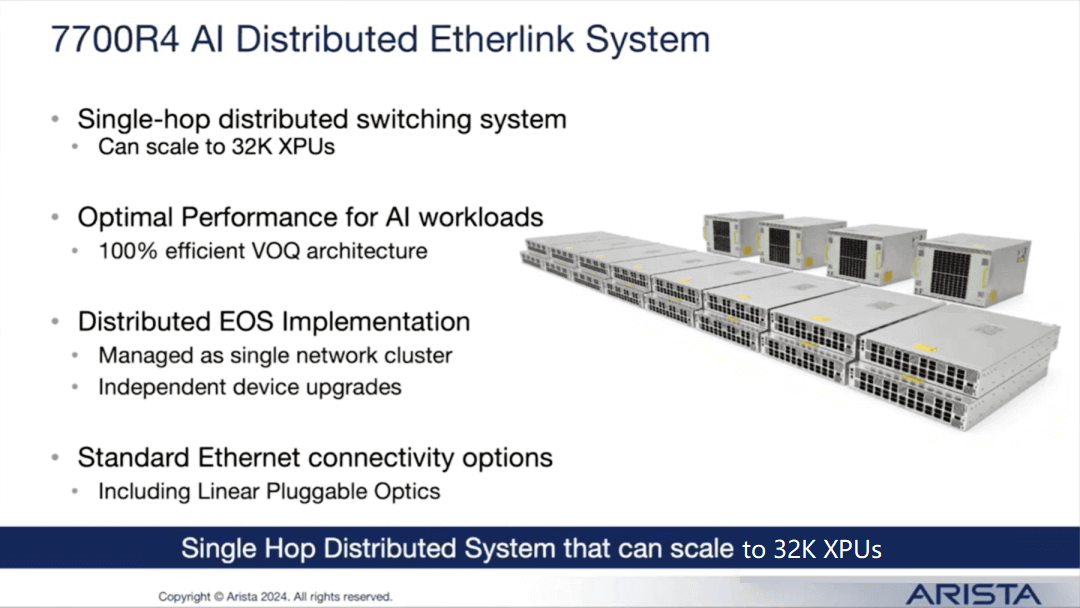 7700R4 AI Distributed Etherlink System

• Single-hop distributed switching system
  • Can scale to 32K XPUs

• Optimal Performance for AI workloads
  • 100% efficient VOQ architecture

• Distributed EOS Implementation
  • Managed as single network cluster
  • Independent device upgrades

• Standard Ethernet connectivity options
  • Including Linear Pluggable Optics

Single Hop Distributed System that can scale to 32K XPUs

Copyright © Arista 2024. All rights reserved.

ARISTA